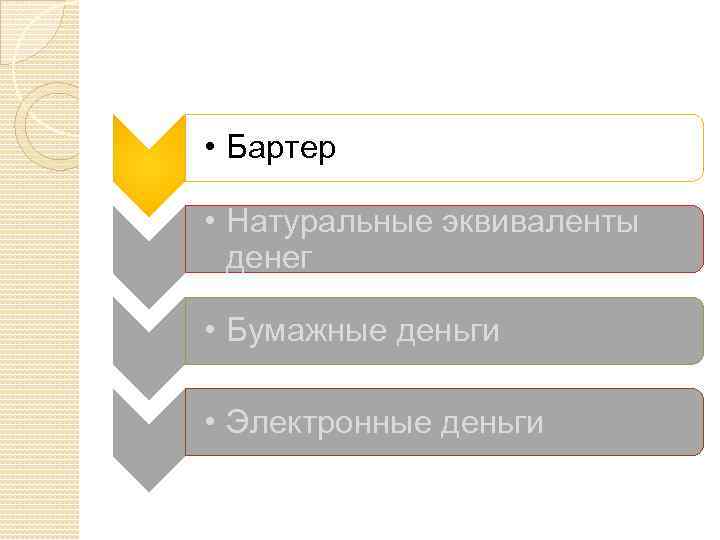 • Бартер

• Натуральные эквиваленты денег

• Бумажные деньги

• Электронные деньги